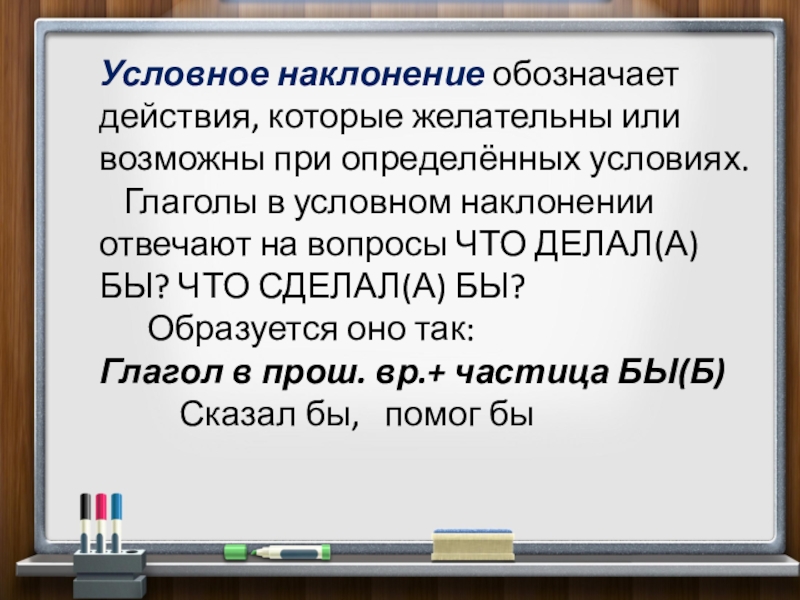 Условное наклонение обозначает действия, которые желательны или возможны при определённых условиях.

Глаголы в условном наклонении отвечают на вопросы ЧТО ДЕЛАЛ(А) БЫ? ЧТО СДЕЛАЛ(А) БЫ?

Образуется оно так:

Глагол в прош. вр.+ частица БЫ(Б)

Сказал бы, помог бы